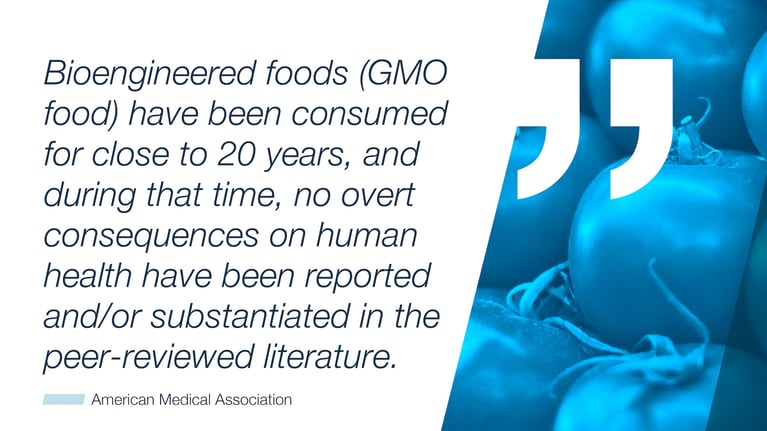 Bioengineered foods (GMO food) have been consumed for close to 20 years, and during that time, no overt consequences on human health have been reported and/or substantiated in the peer-reviewed literature.

American Medical Association